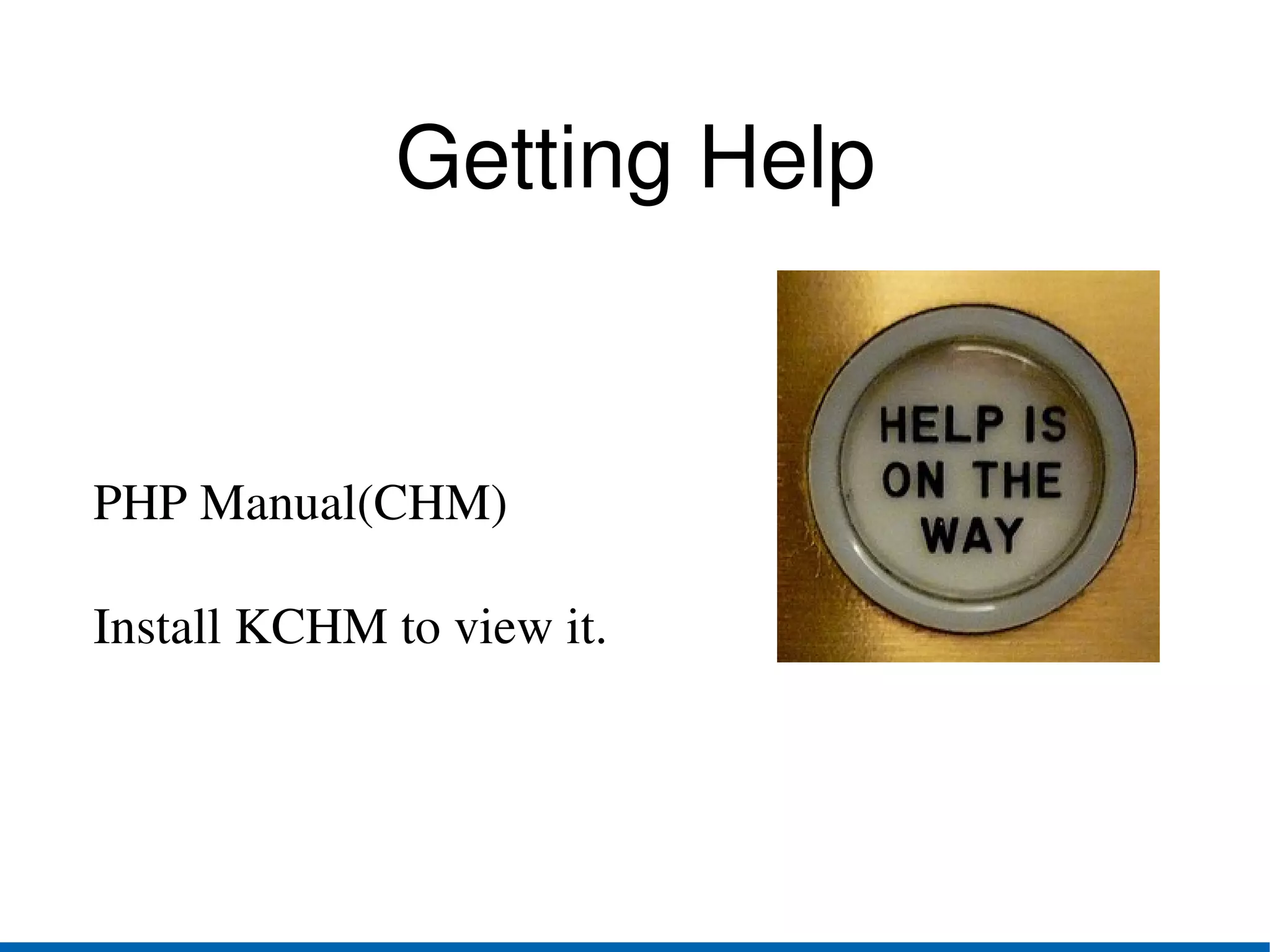 Getting Help

PHP Manual(CHM)

Install KCHM to view it.

HELP IS ON THE WAY